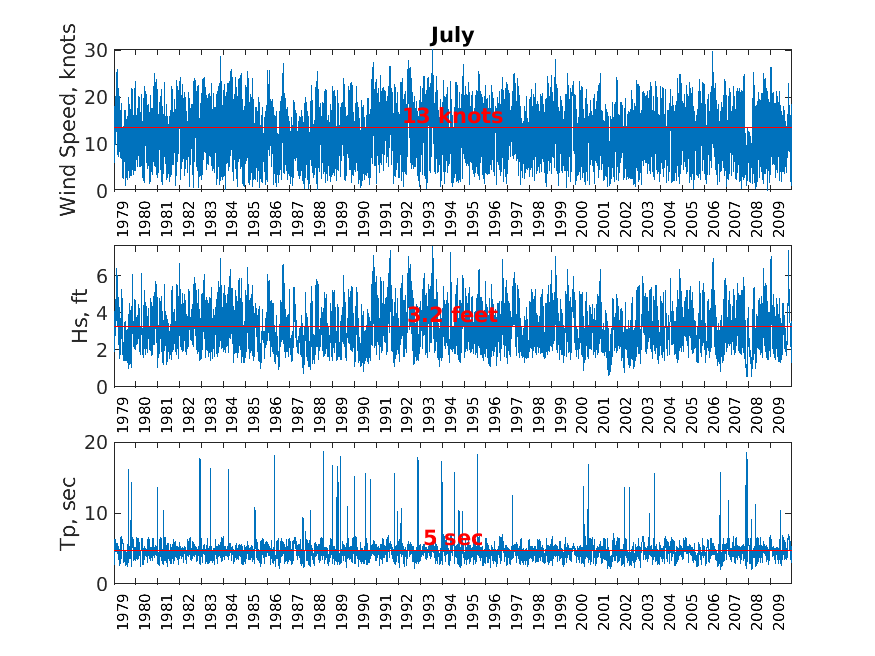 July

Wind Speed, knots
30
20
10
0
13 knots
1979 1980 1981 1982 1983 1984 1985 1986 1987 1988 1989 1990 1991 1992 1993 1994 1995 1996 1997 1998 1999 2000 2001 2002 2003 2004 2005 2006 2007 2008 2009

Hs, ft
6
4
2
0
3.2 feet
1979 1980 1981 1982 1983 1984 1985 1986 1987 1988 1989 1990 1991 1992 1993 1994 1995 1996 1997 1998 1999 2000 2001 2002 2003 2004 2005 2006 2007 2008 2009

Tp, sec
20
10
0
5 sec
1979 1980 1981 1982 1983 1984 1985 1986 1987 1988 1989 1990 1991 1992 1993 1994 1995 1996 1997 1998 1999 2000 2001 2002 2003 2004 2005 2006 2007 2008 2009